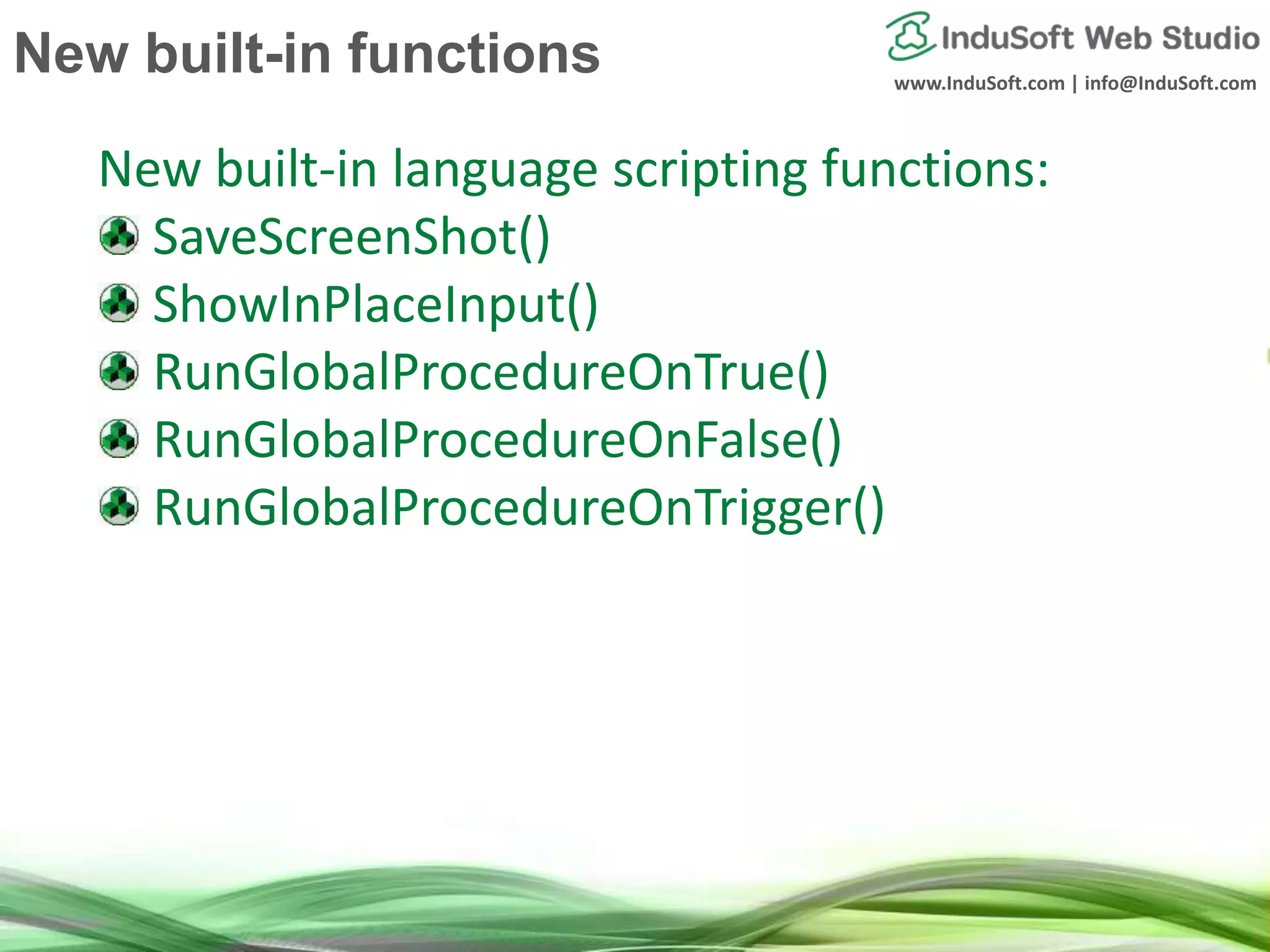 New built-in functions

InduSoft Web Studio

www.InduSoft.com | info@InduSoft.com

New built-in language scripting functions:

SaveScreenShot()

ShowInPlaceInput()

RunGlobalProcedureOnTrue()

RunGlobalProcedureOnFalse()

RunGlobalProcedureOnTrigger()